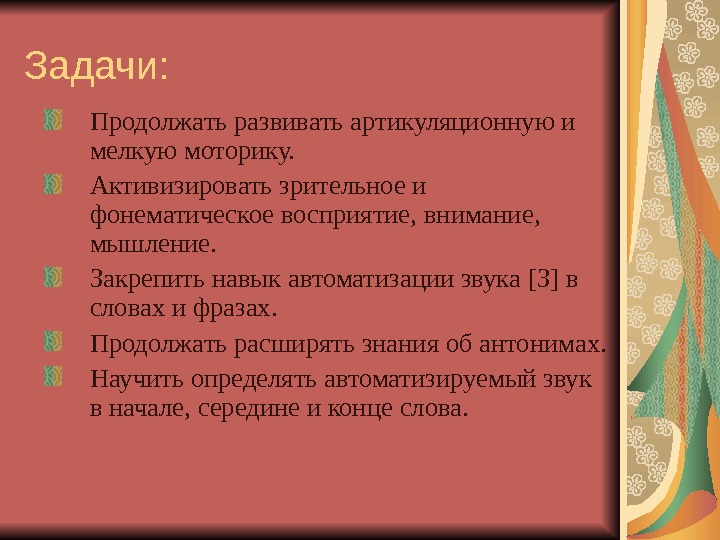 Задачи:

Продолжать развивать артикуляционную и мелкую моторику.

Активизировать зрительное и фонематическое восприятие, внимание, мышление.

Закрепить навык автоматизации звука [З] в словах и фразах.

Продолжать расширять знания об антонимах.

Научить определять автоматизируемый звук в начале, середине и конце слова.